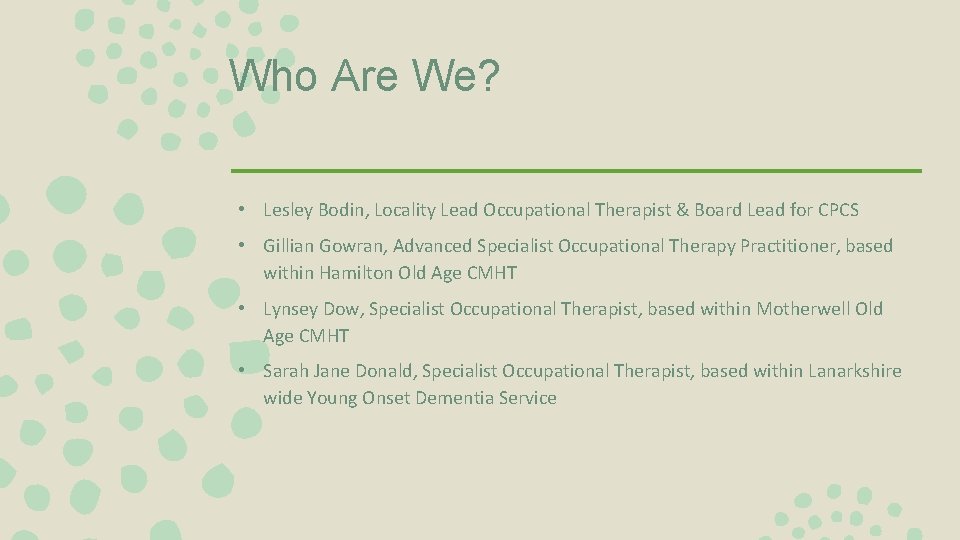 Who Are We?

• Lesley Bodin, Locality Lead Occupational Therapist & Board Lead for CPCS

• Gillian Gowran, Advanced Specialist Occupational Therapy Practitioner, based within Hamilton Old Age CMHT

• Lynsey Dow, Specialist Occupational Therapist, based within Motherwell Old Age CMHT

• Sarah Jane Donald, Specialist Occupational Therapist, based within Lanarkshire wide Young Onset Dementia Service